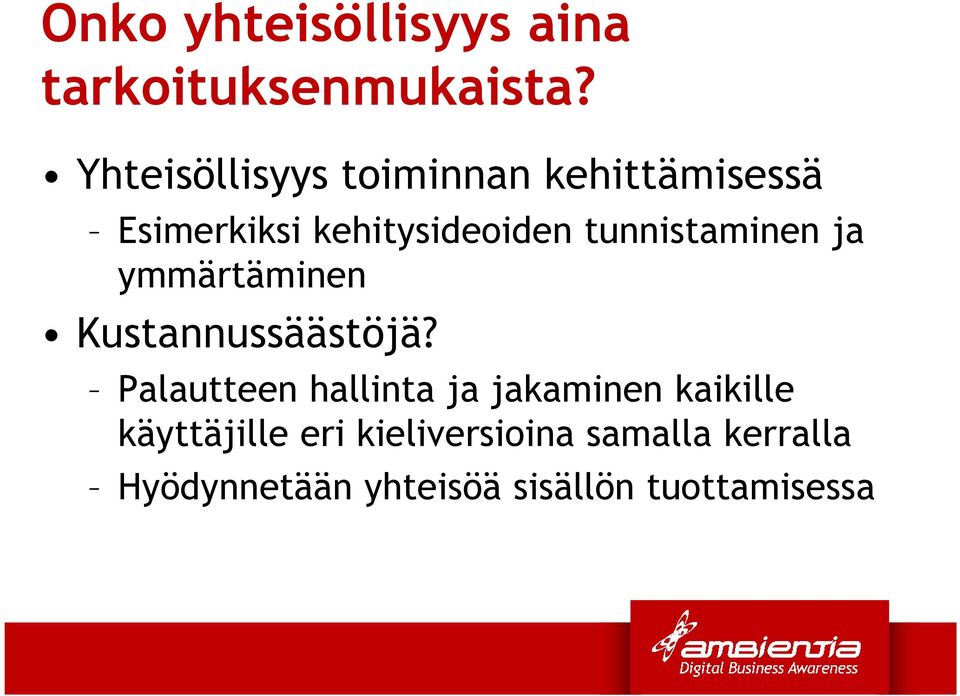 Onko yhteisöllisyys aina tarkoituksenmukaista?

• Yhteisöllisyys toiminnan kehittämisessä
– Esimerkiksi kehitysideoiden tunnistaminen ja ymmärtäminen
• Kustannussäästöjä?
– Palautteen hallinta ja jakaminen kaikille käyttäjille eri kieliversioina samalla kerralla
– Hyödynnetään yhteisöä sisällön tuottamisessa

ambientia
Digital Business Awareness